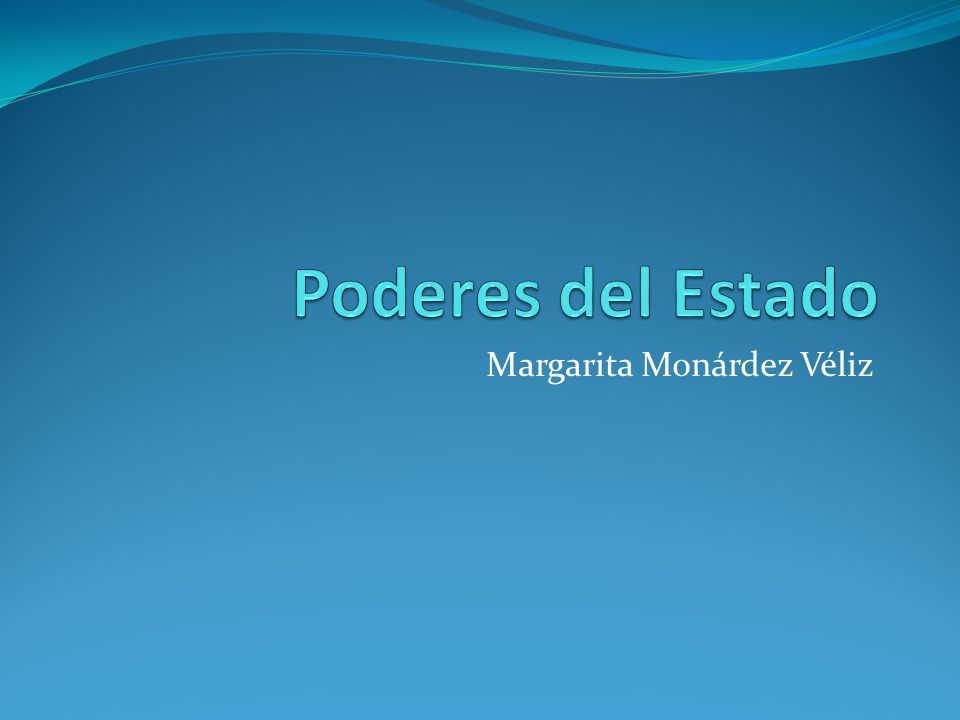 Poderes del Estado

Margarita Monárdez Véliz